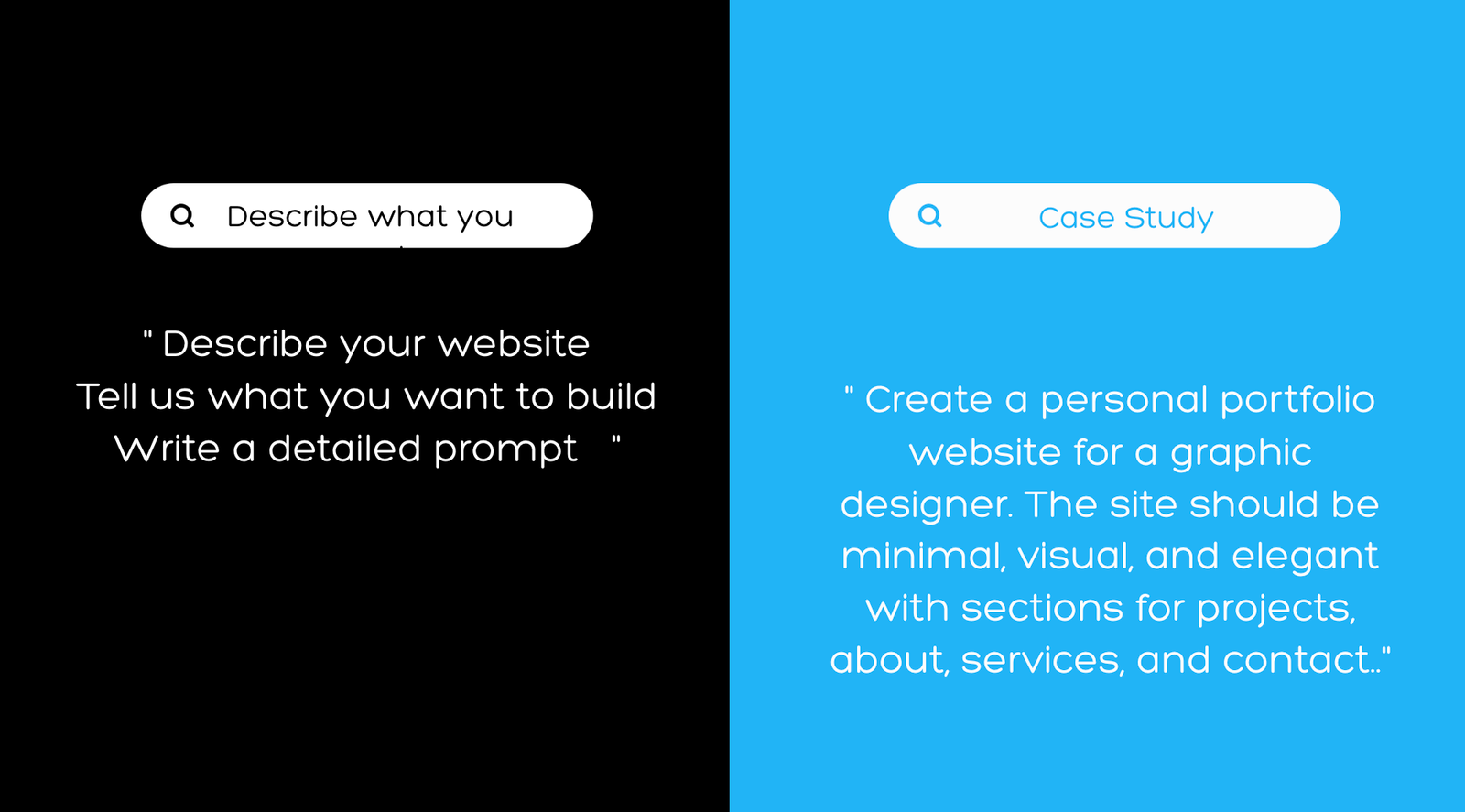 Describe what you

" Describe your website
Tell us what you want to build
Write a detailed prompt "

Case Study

" Create a personal portfolio website for a graphic designer. The site should be minimal, visual, and elegant with sections for projects, about, services, and contact.."